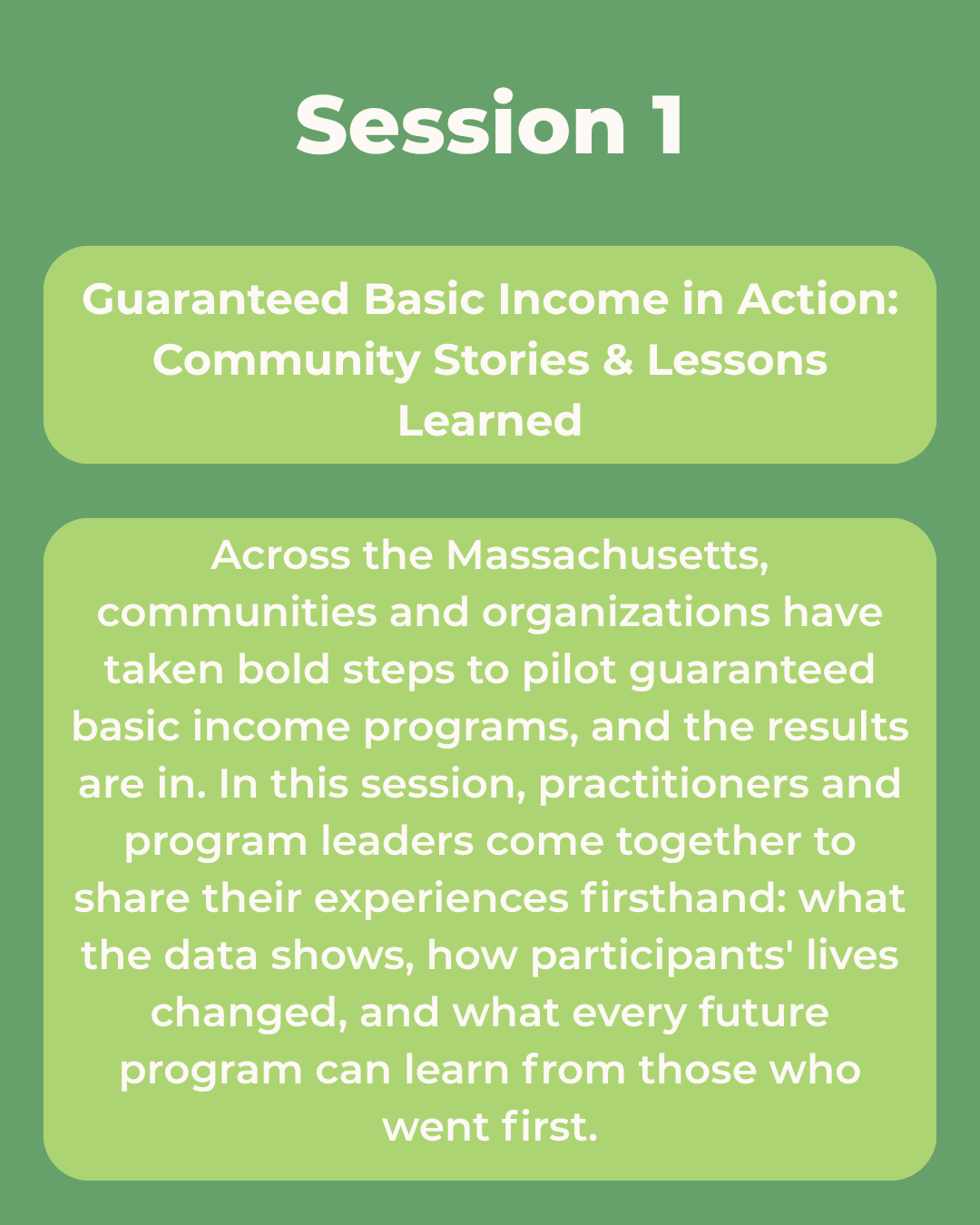 Session 1

Guaranteed Basic Income in Action: Community Stories & Lessons Learned

Across the Massachusetts, communities and organizations have taken bold steps to pilot guaranteed basic income programs, and the results are in. In this session, practitioners and program leaders come together to share their experiences firsthand: what the data shows, how participants' lives changed, and what every future program can learn from those who went first.